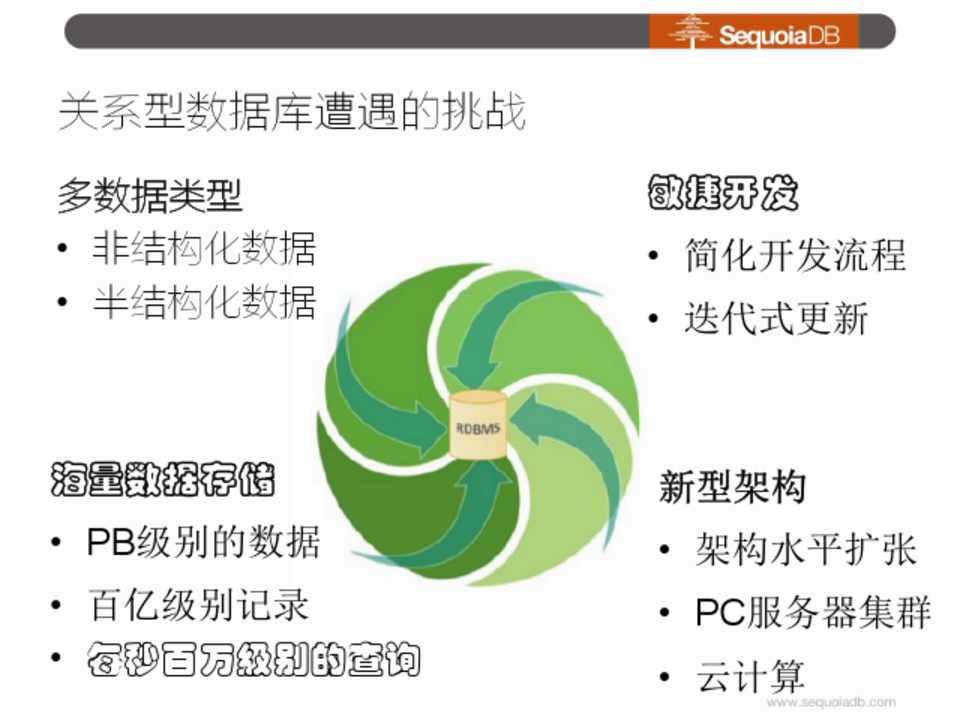 SequoiaDB

关系型数据库遭遇的挑战

多数据类型
• 非结构化数据
• 半结构化数据

敏捷开发
• 简化开发流程
• 迭代式更新

RDBMS

海量数据存储
• PB级别的数据
• 百亿级别记录
• 每秒百万级别的查询

新型架构
• 架构水平扩张
• PC服务器集群
• 云计算

www.sequoiadb.com